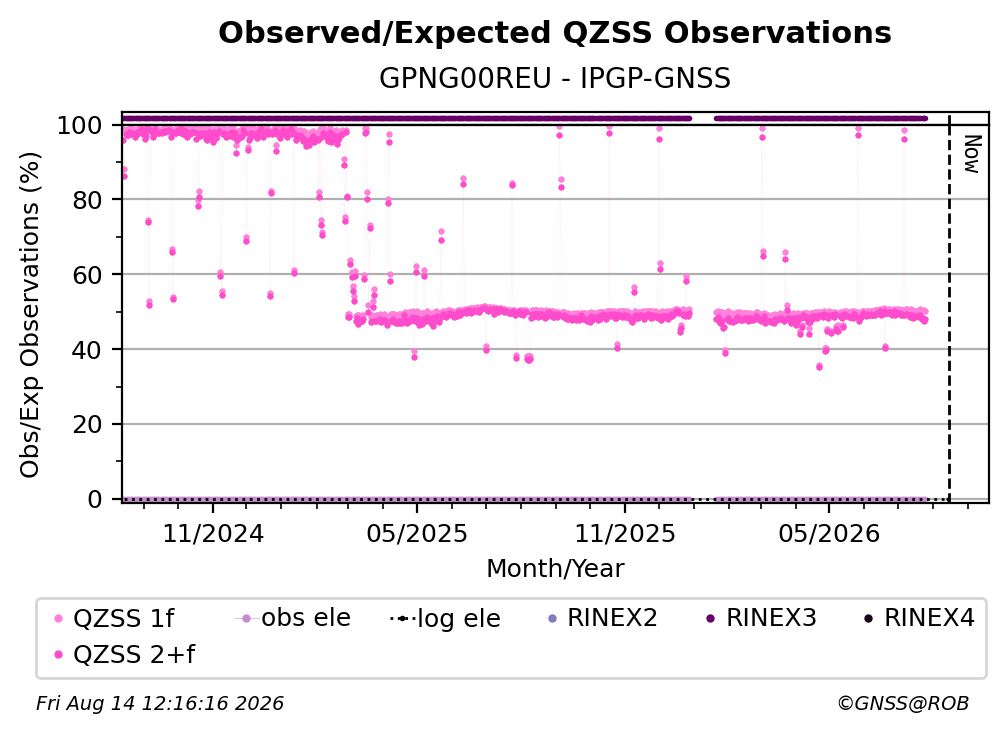 Observed/Expected QZSS Observations
GPNG00REU - IPGP-GNSS

Obs/Exp Observations (%)

100
80
60
40
20
0

Now

11/2024
05/2025
11/2025
05/2026

Month/Year

QZSS 1f
obs ele
log ele
RINEX2
RINEX3
RINEX4
QZSS 2+f

Fri Aug 14 12:16:16 2026
©GNSS@ROB